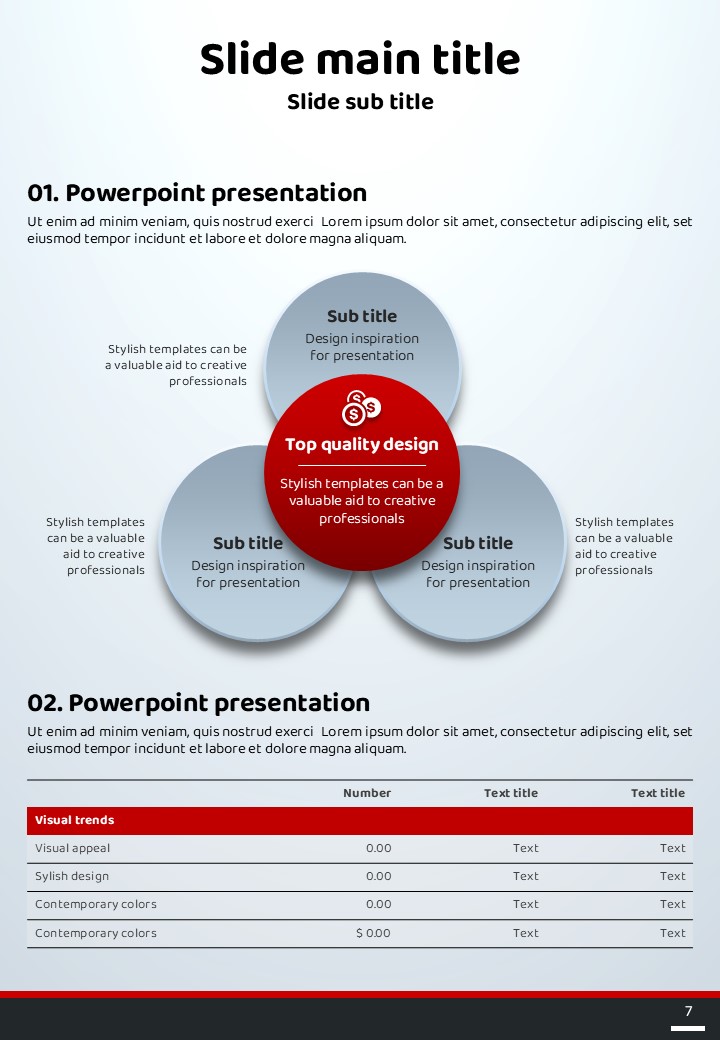 Slide main title

Slide sub title

01. Powerpoint presentation

Ut enim ad minim veniam, quis nostrud exerci Lorem ipsum dolor sit amet, consectetur adipiscing elit, set eiusmod tempor incidunt et labore et dolore magna aliquam.

Stylish templates can be a valuable aid to creative professionals

Sub title
Design inspiration for presentation

Top quality design

Stylish templates can be a valuable aid to creative professionals

Stylish templates can be a valuable aid to creative professionals

Sub title
Design inspiration for presentation

Sub title
Design inspiration for presentation

Stylish templates can be a valuable aid to creative professionals

02. Powerpoint presentation

Ut enim ad minim veniam, quis nostrud exerci Lorem ipsum dolor sit amet, consectetur adipiscing elit, set eiusmod tempor incidunt et labore et dolore magna aliquam.

| | Number | Text title | Text title |
|---|---|---|---|
| Visual trends | | | |
| Visual appeal | 0.00 | Text | Text |
| Sylish design | 0.00 | Text | Text |
| Contemporary colors | 0.00 | Text | Text |
| Contemporary colors | $ 0.00 | Text | Text |

7